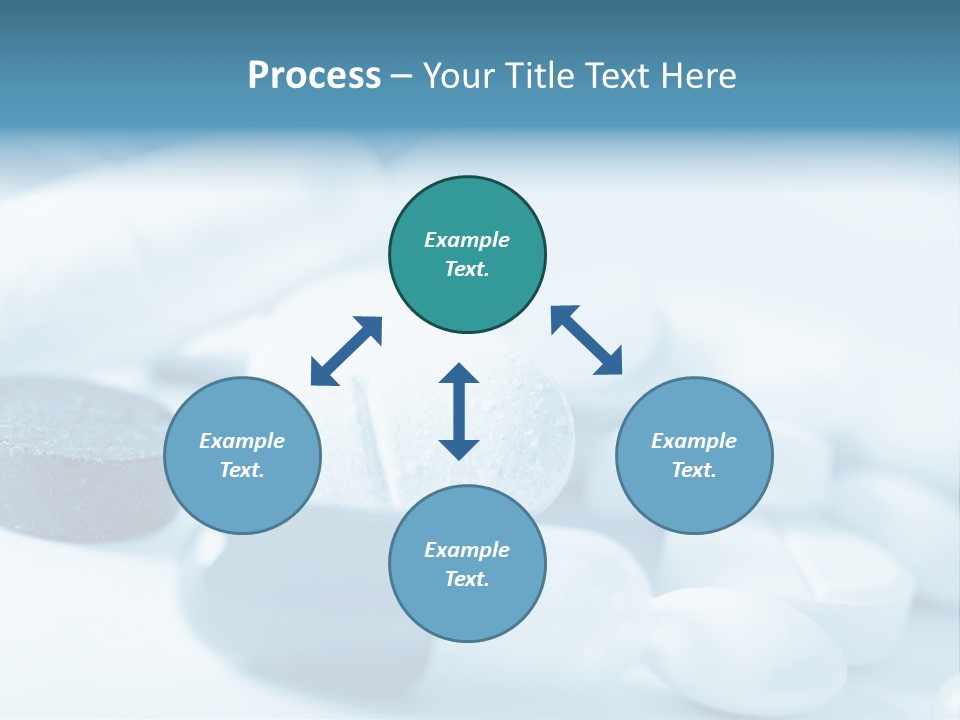 Process – Your Title Text Here

Example Text.

Example Text.

Example Text.

Example Text.